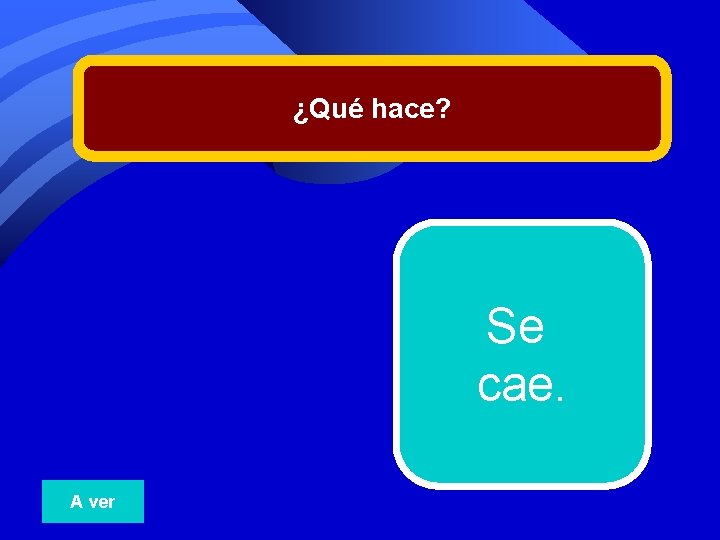 ¿Qué hace?

Se cae.

A ver